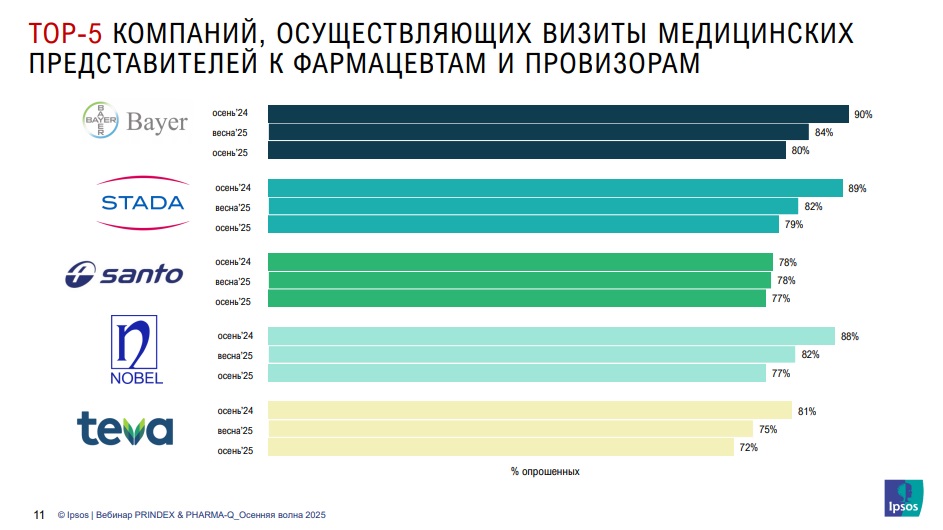 TOP-5 КОМПАНИЙ, ОСУЩЕСТВЛЯЮЩИХ ВИЗИТЫ МЕДИЦИНСКИХ ПРЕДСТАВИТЕЛЕЙ К ФАРМАЦЕВТАМ И ПРОВИЗОРАМ

BAYER Bayer
осень'24 90%
весна'25 84%
осень'25 80%

STADA
осень'24 89%
весна'25 82%
осень'25 79%

santo
осень'24 78%
весна'25 78%
осень'25 77%

NOBEL
осень'24 88%
весна'25 82%
осень'25 77%

teva
осень'24 81%
весна'25 75%
осень'25 72%

% опрошенных

11 © Ipsos | Вебинар PRINDEX & PHARMA-Q_Осенняя волна 2025

Ipsos